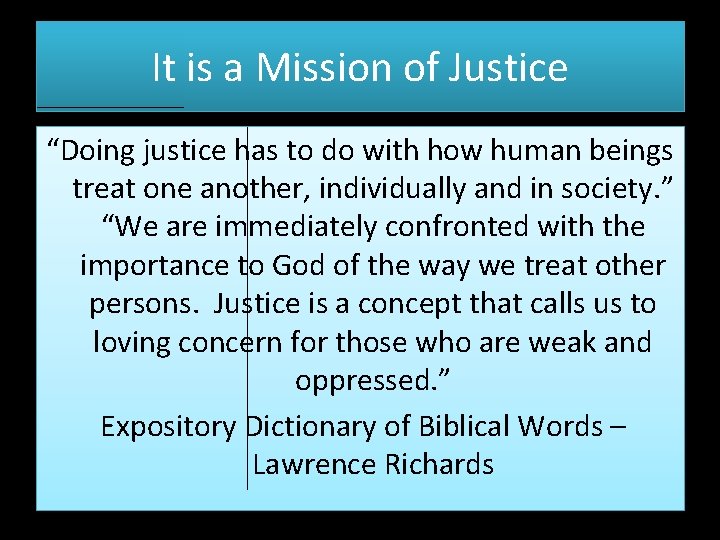 It is a Mission of Justice

“Doing justice has to do with how human beings treat one another, individually and in society.” “We are immediately confronted with the importance to God of the way we treat other persons. Justice is a concept that calls us to loving concern for those who are weak and oppressed.”

Expository Dictionary of Biblical Words – Lawrence Richards